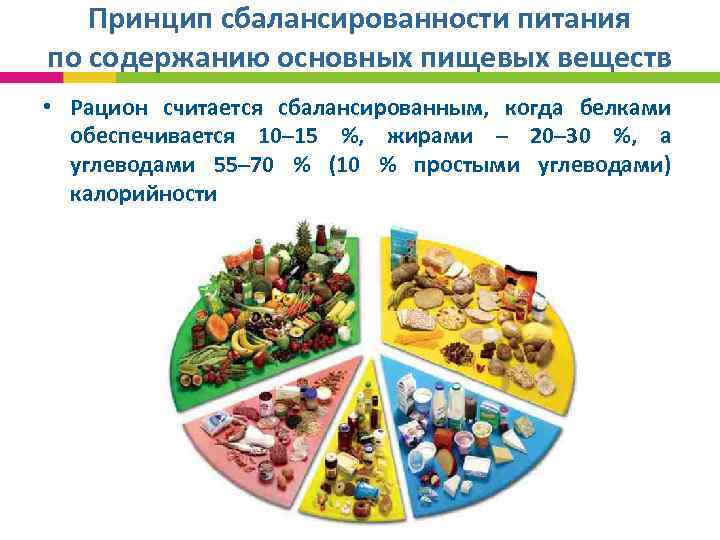 Принцип сбалансированности питания по содержанию основных пищевых веществ

• Рацион считается сбалансированным, когда белками обеспечивается 10–15 %, жирами – 20–30 %, а углеводами 55–70 % (10 % простыми углеводами) калорийности